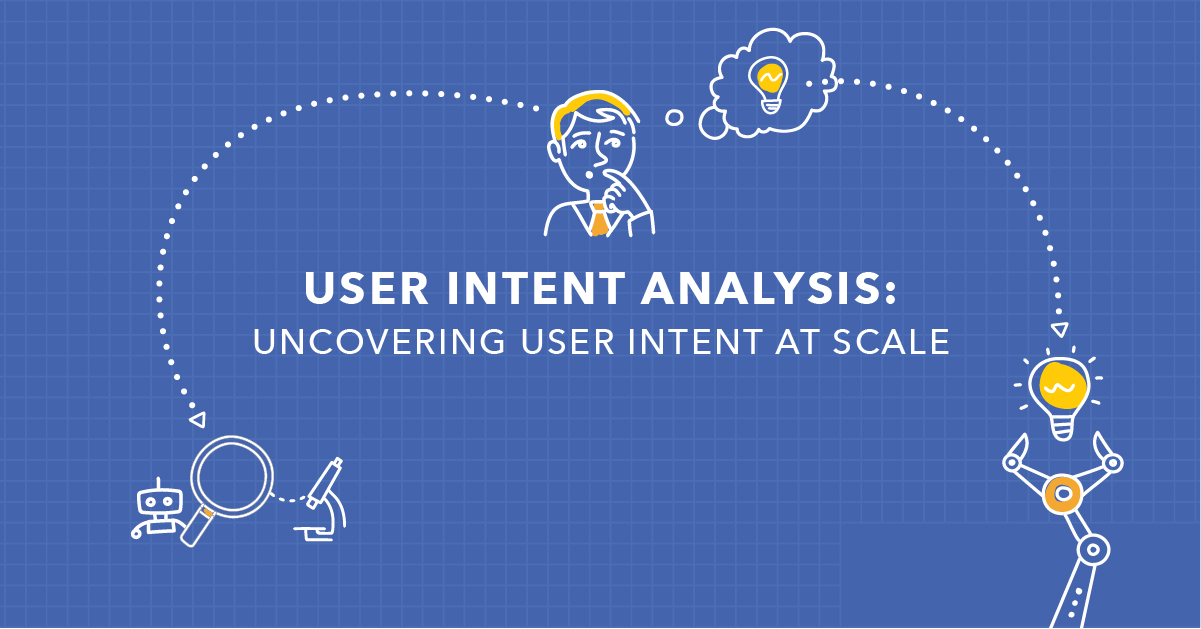 USER INTENT ANALYSIS:
UNCOVERING USER INTENT AT SCALE